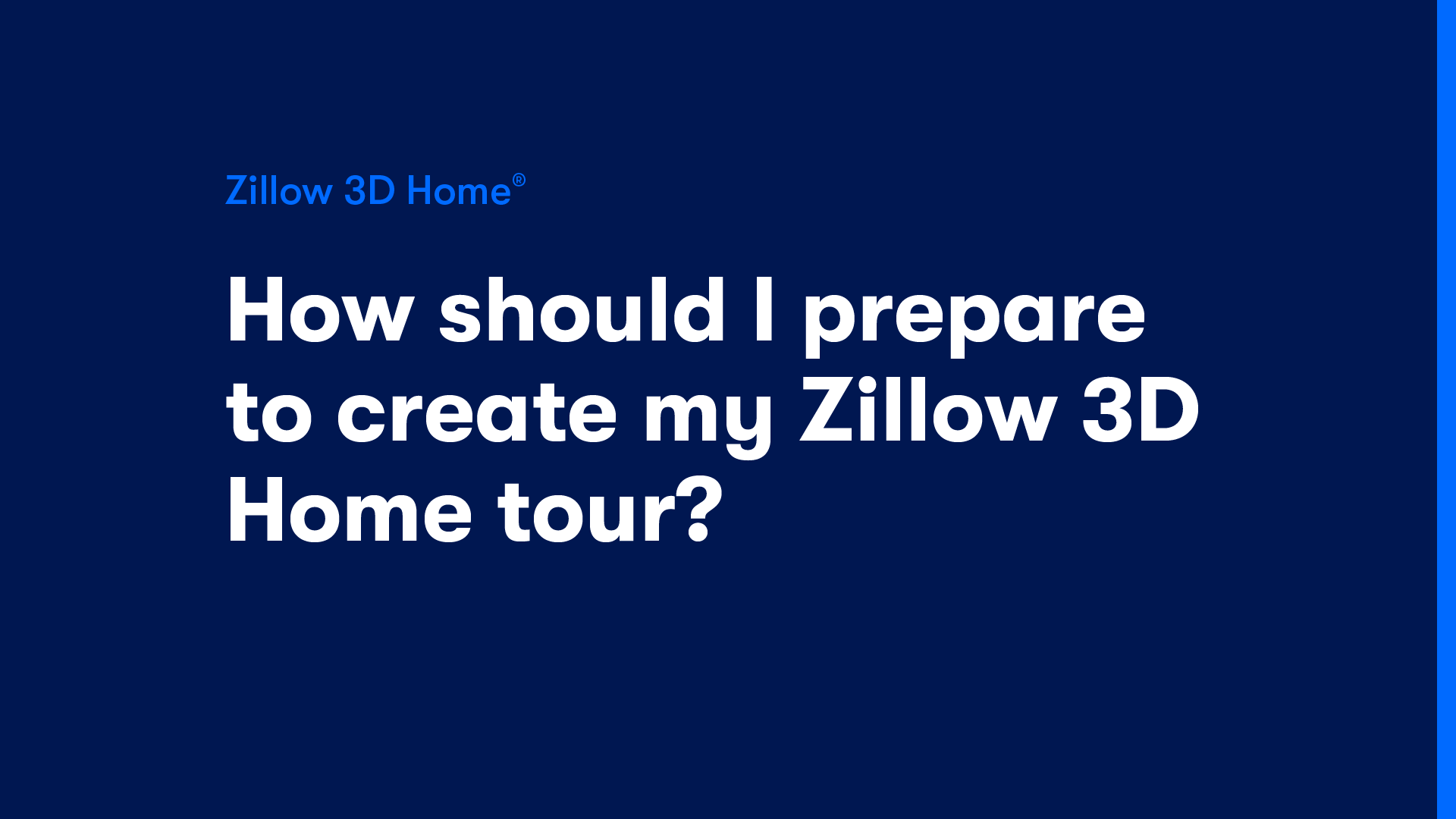 Zillow 3D Home®

How should I prepare to create my Zillow 3D Home tour?